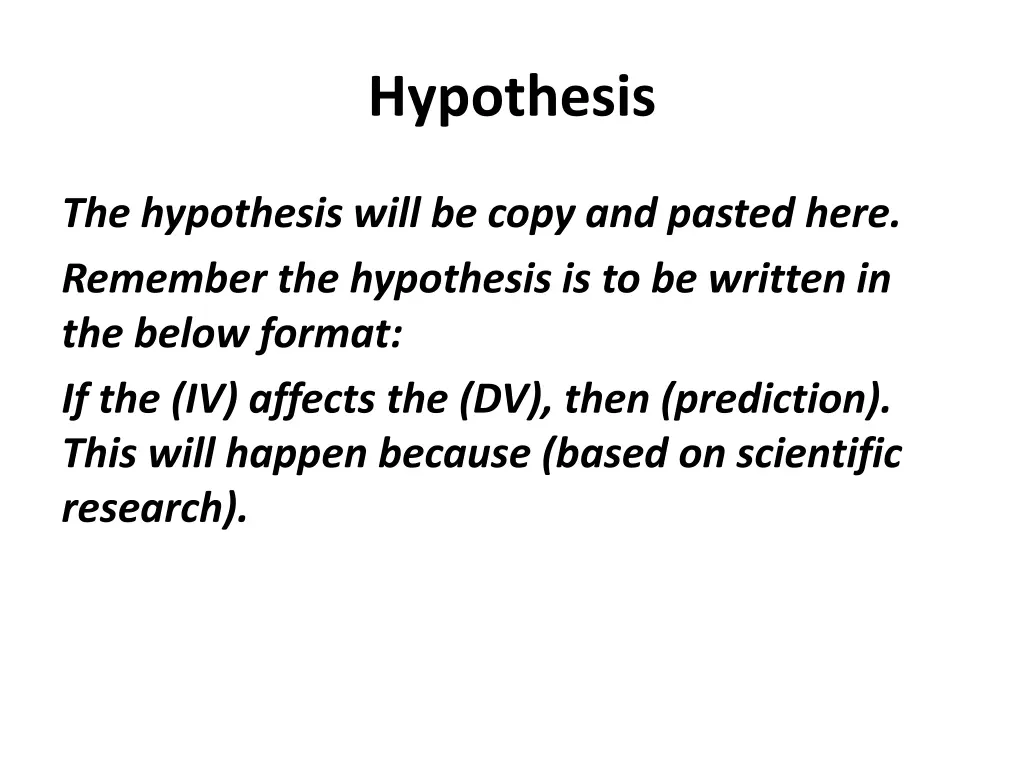 Hypothesis

The hypothesis will be copy and pasted here.

Remember the hypothesis is to be written in the below format:

If the (IV) affects the (DV), then (prediction). This will happen because (based on scientific research).